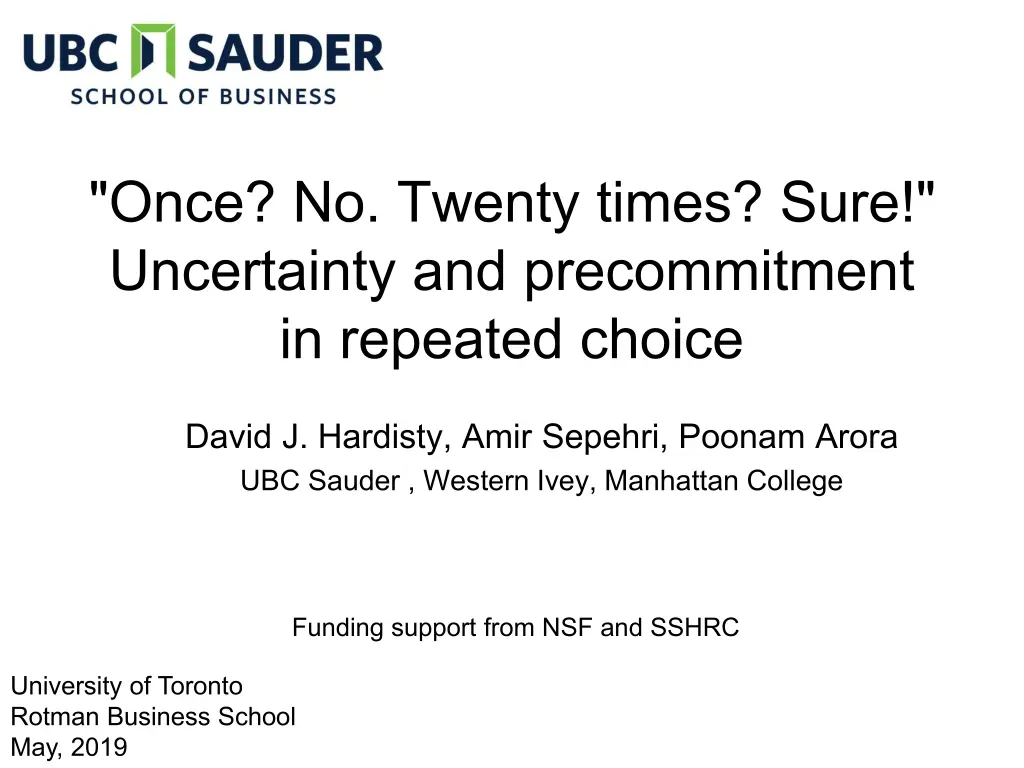 UBC SAUDER
SCHOOL OF BUSINESS

"Once? No. Twenty times? Sure!" Uncertainty and precommitment in repeated choice

David J. Hardisty, Amir Sepehri, Poonam Arora
UBC Sauder , Western Ivey, Manhattan College

Funding support from NSF and SSHRC

University of Toronto
Rotman Business School
May, 2019